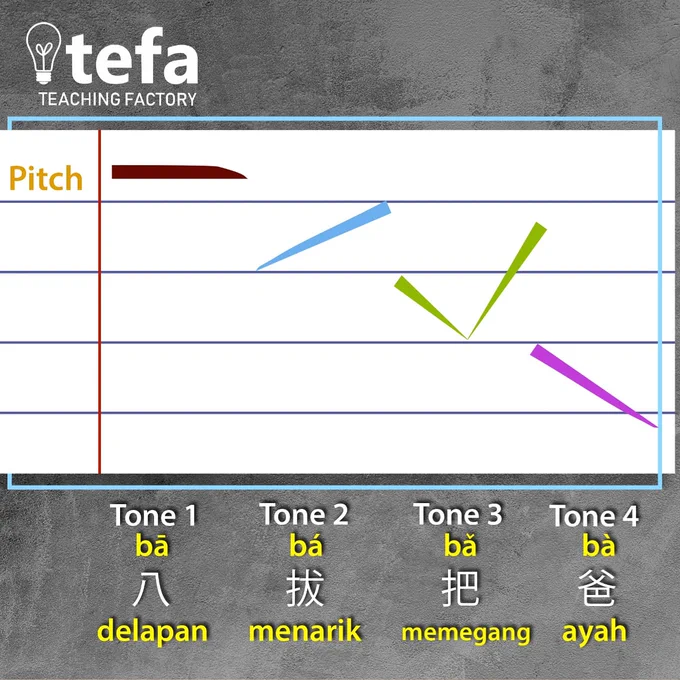 tefa
TEACHING FACTORY

Pitch

Tone 1
bā
八
delapan

Tone 2
bá
拔
menarik

Tone 3
bǎ
把
memegang

Tone 4
bà
爸
ayah